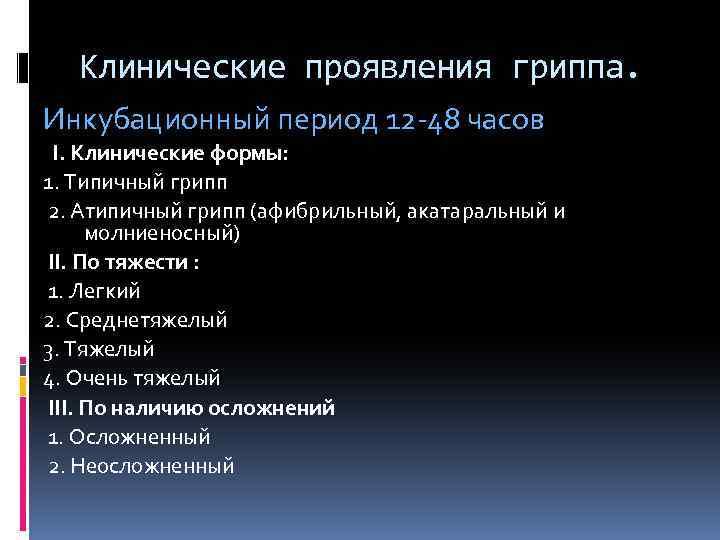 Клинические проявления гриппа.

Инкубационный период 12-48 часов

I. Клинические формы:

1. Типичный грипп

2. Атипичный грипп (афибрильный, акатаральный и молниеносный)

II. По тяжести :

1. Легкий

2. Среднетяжелый

3. Тяжелый

4. Очень тяжелый

III. По наличию осложнений

1. Осложненный

2. Неосложненный